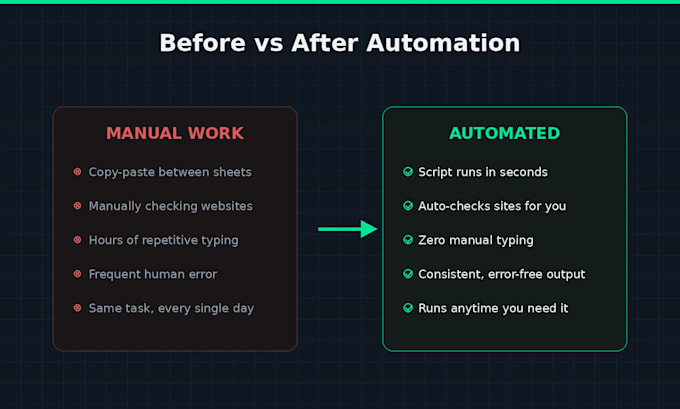 Before vs After Automation

MANUAL WORK

Copy-paste between sheets

Manually checking websites

Hours of repetitive typing

Frequent human error

Same task, every single day

AUTOMATED

Script runs in seconds

Auto-checks sites for you

Zero manual typing

Consistent, error-free output

Runs anytime you need it